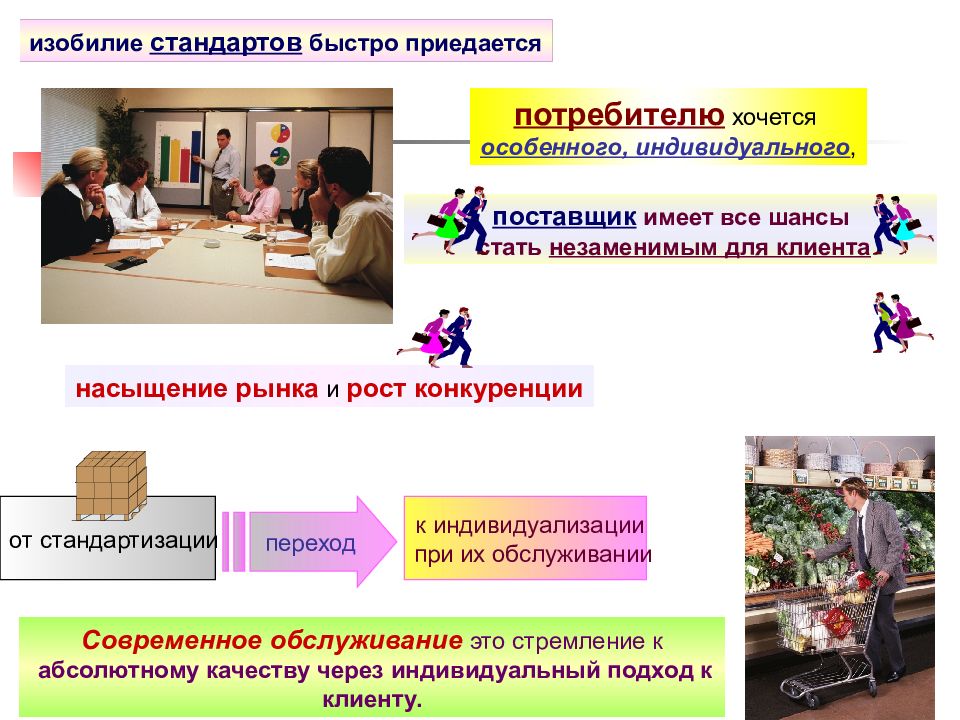 изобилие стандартов быстро приедается

потребителю хочется особенного, индивидуального,

поставщик имеет все шансы стать незаменимым для клиента

насыщение рынка и рост конкуренции

от стандартизации

переход

к индивидуализации при их обслуживании

Современное обслуживание это стремление к абсолютному качеству через индивидуальный подход к клиенту.